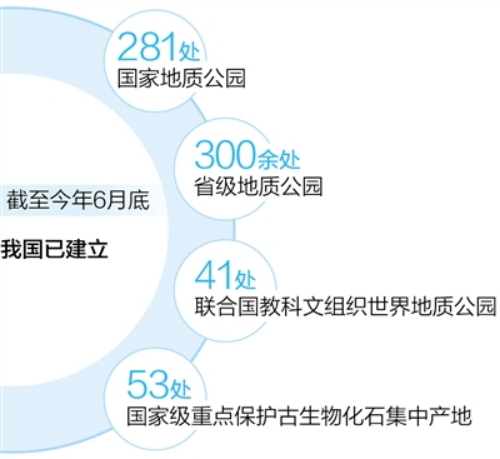 截至今年6月底

我国已建立

281处
国家地质公园

300余处
省级地质公园

41处
联合国教科文组织世界地质公园

53处
国家级重点保护古生物化石集中产地